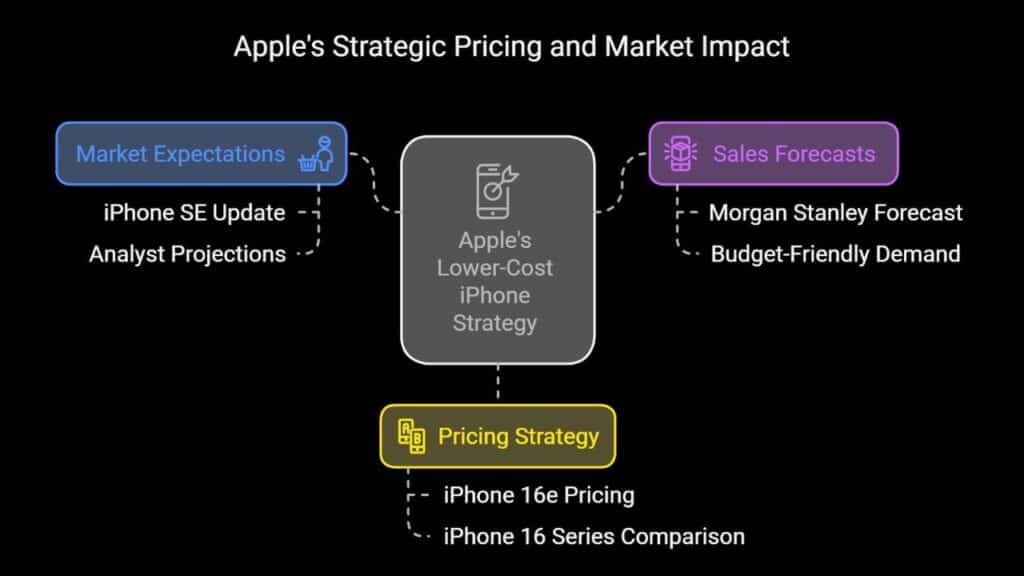 Apple's Strategic Pricing and Market Impact

Market Expectations

iPhone SE Update

Analyst Projections

Apple's Lower-Cost iPhone Strategy

Sales Forecasts

Morgan Stanley Forecast

Budget-Friendly Demand

Pricing Strategy

iPhone 16e Pricing

iPhone 16 Series Comparison